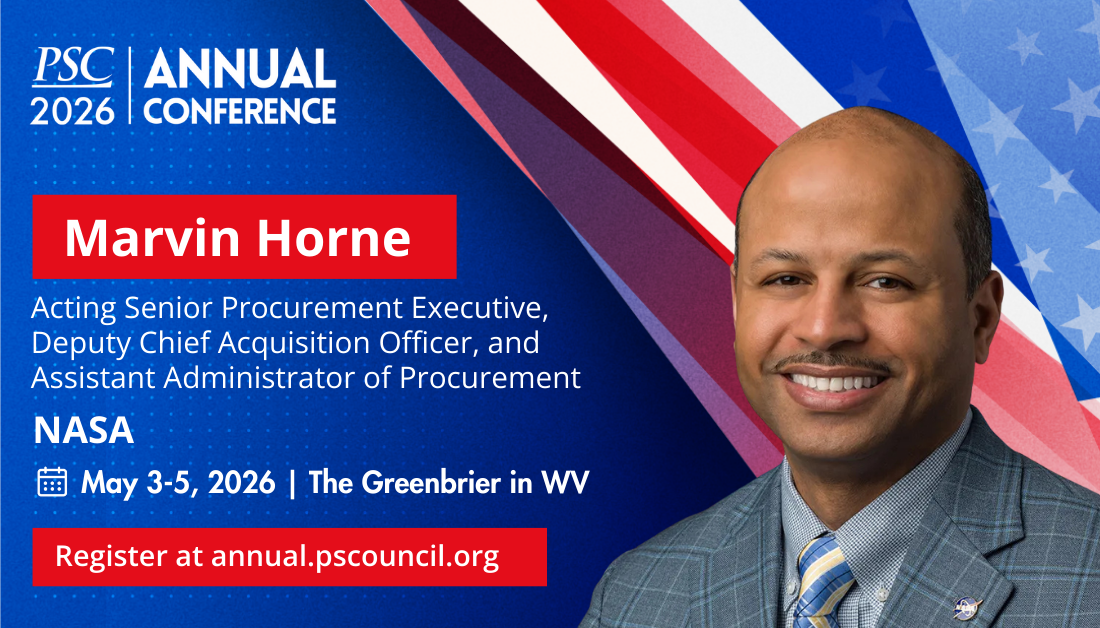 PSC 2026 | ANNUAL CONFERENCE

Marvin Horne

Acting Senior Procurement Executive, Deputy Chief Acquisition Officer, and Assistant Administrator of Procurement

NASA

May 3-5, 2026 | The Greenbrier in WV

Register at annual.pscouncil.org